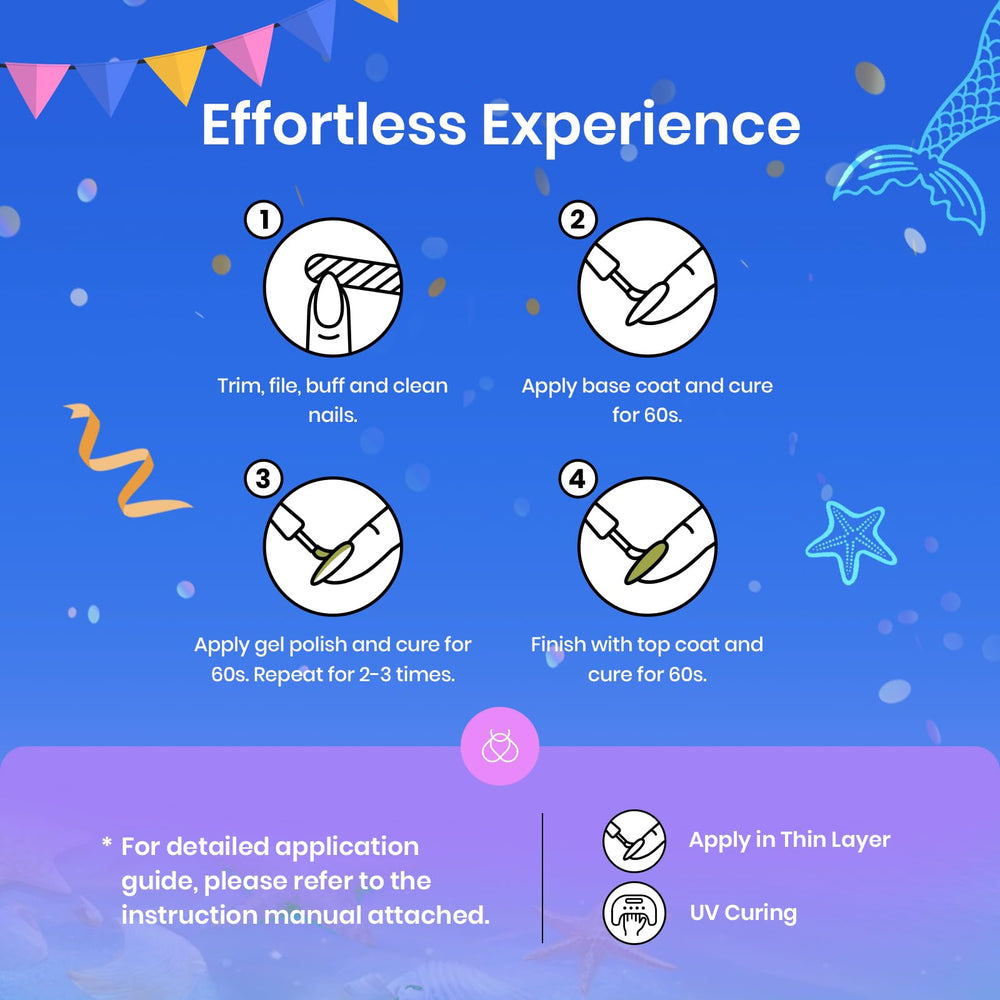 Effortless Experience

1
Trim, file, buff and clean nails.

2
Apply base coat and cure for 60s.

3
Apply gel polish and cure for 60s. Repeat for 2-3 times.

4
Finish with top coat and cure for 60s.

* For detailed application guide, please refer to the instruction manual attached.

Apply in Thin Layer

UV Curing